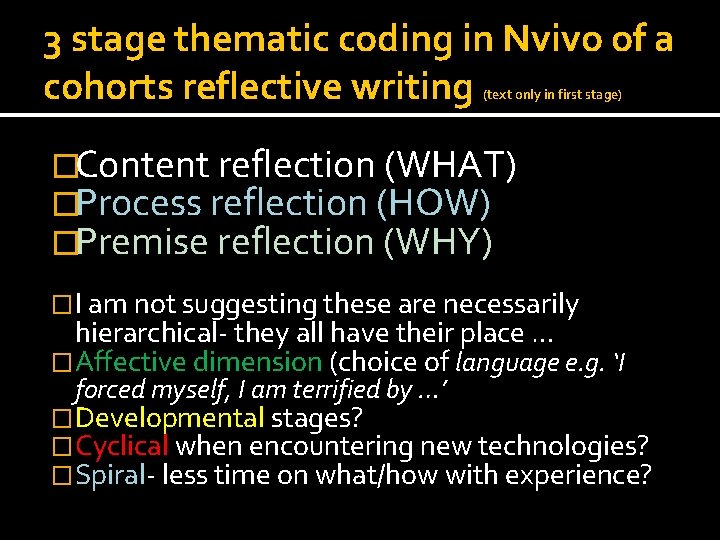 3 stage thematic coding in Nvivo of a cohorts reflective writing (text only in first stage)

□Content reflection (WHAT)
□Process reflection (HOW)
□Premise reflection (WHY)

□I am not suggesting these are necessarily hierarchical- they all have their place …
□Affective dimension (choice of language e.g. 'I forced myself, I am terrified by …'
□Developmental stages?
□Cyclical when encountering new technologies?
□Spiral- less time on what/how with experience?